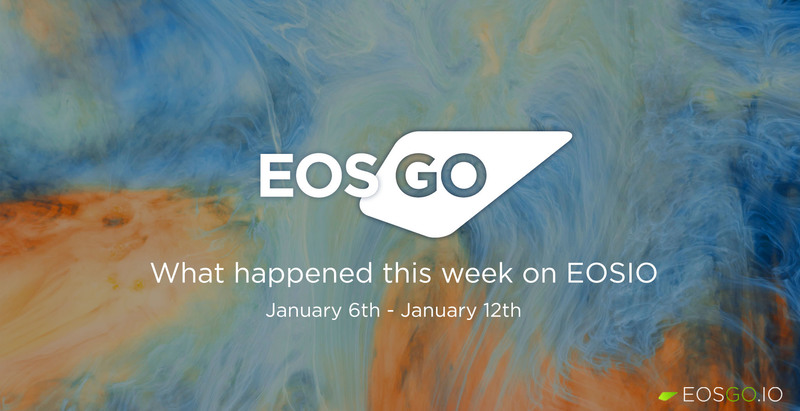 EOS GO

What happened this week on EOSIO

January 6th - January 12th

EOSGO.IO